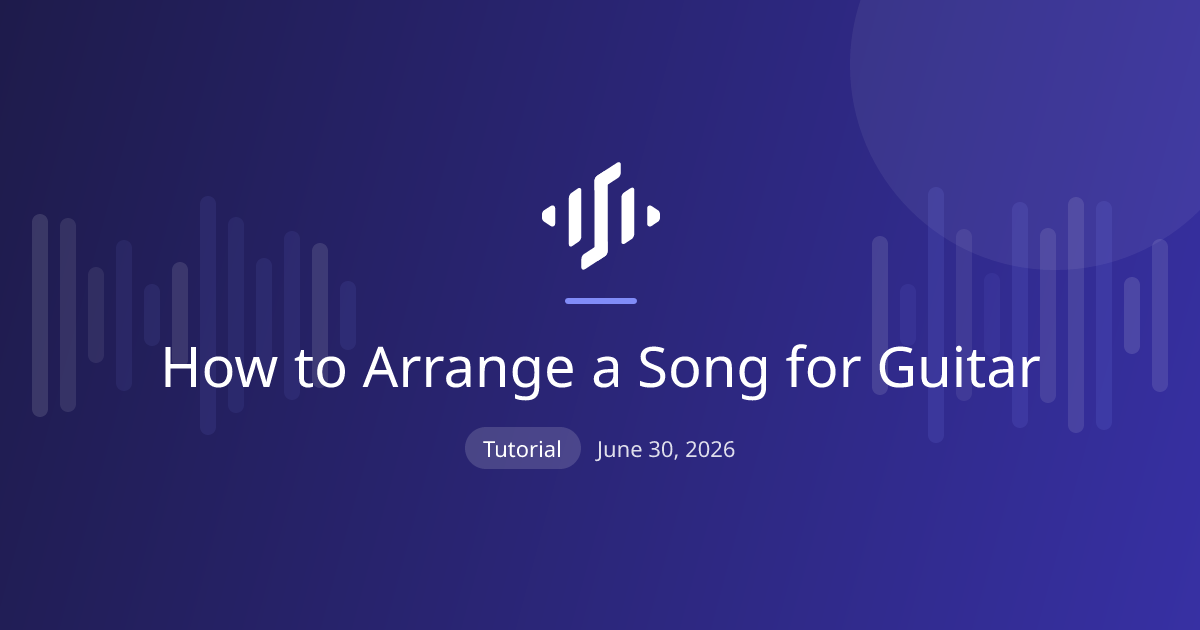 How to Arrange a Song for Guitar

Tutorial June 30, 2026